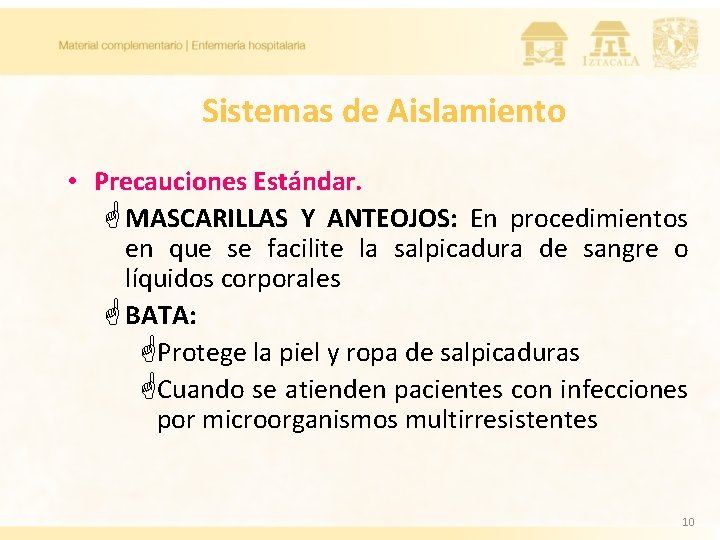 Material complementario | Enfermería hospitalaria

IZTACALA

Sistemas de Aislamiento

• Precauciones Estándar.

MASCARILLAS Y ANTEOJOS: En procedimientos en que se facilite la salpicadura de sangre o líquidos corporales

BATA:

Protege la piel y ropa de salpicaduras

Cuando se atienden pacientes con infecciones por microorganismos multirresistentes

10